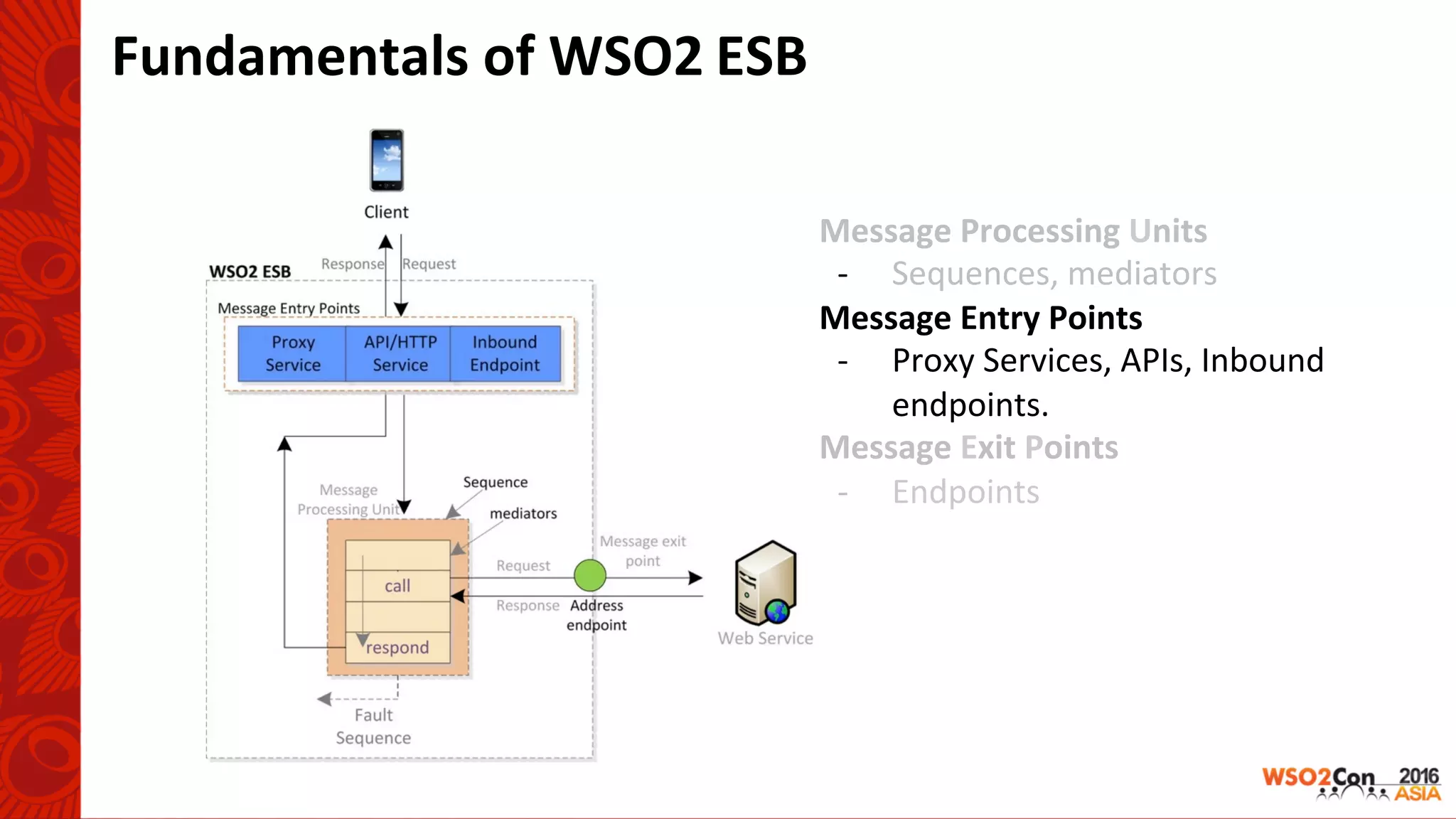 Fundamentals of WSO2 ESB

Client

Response

Request

WSO2 ESB

Message Entry Points

Proxy Service

API/HTTP Service

Inbound Endpoint

Message Processing Unit

Sequence

mediators

call

respond

Request

Response

Message exit point

Address endpoint

Web Service

Fault Sequence

Message Processing Units
- Sequences, mediators

Message Entry Points
- Proxy Services, APIs, Inbound endpoints.

Message Exit Points
- Endpoints

WSO2Con 2016 ASIA